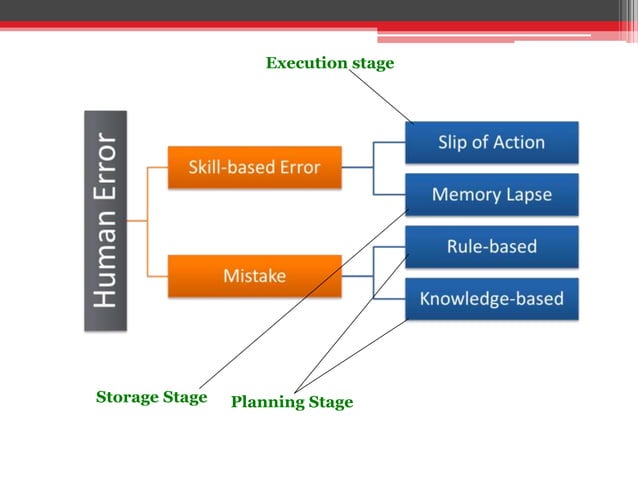 Execution stage

Human Error

Skill-based Error

Mistake

Slip of Action

Memory Lapse

Rule-based

Knowledge-based

Storage Stage

Planning Stage